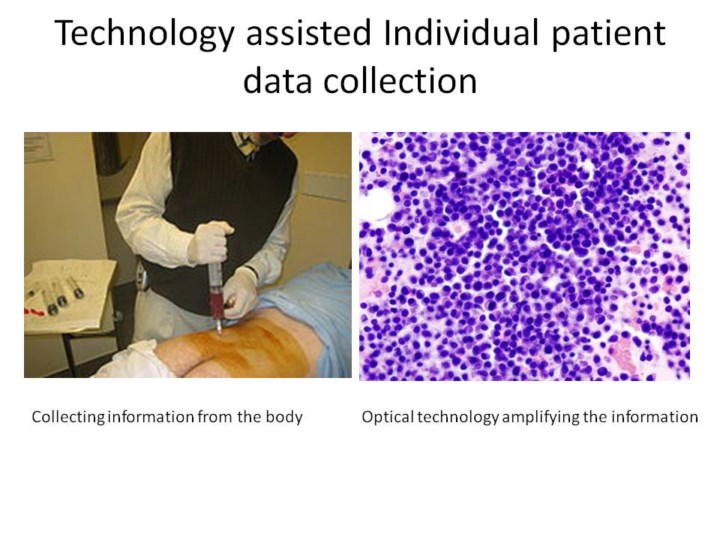 Technology assisted Individual patient data collection

Collecting information from the body

Optical technology amplifying the information